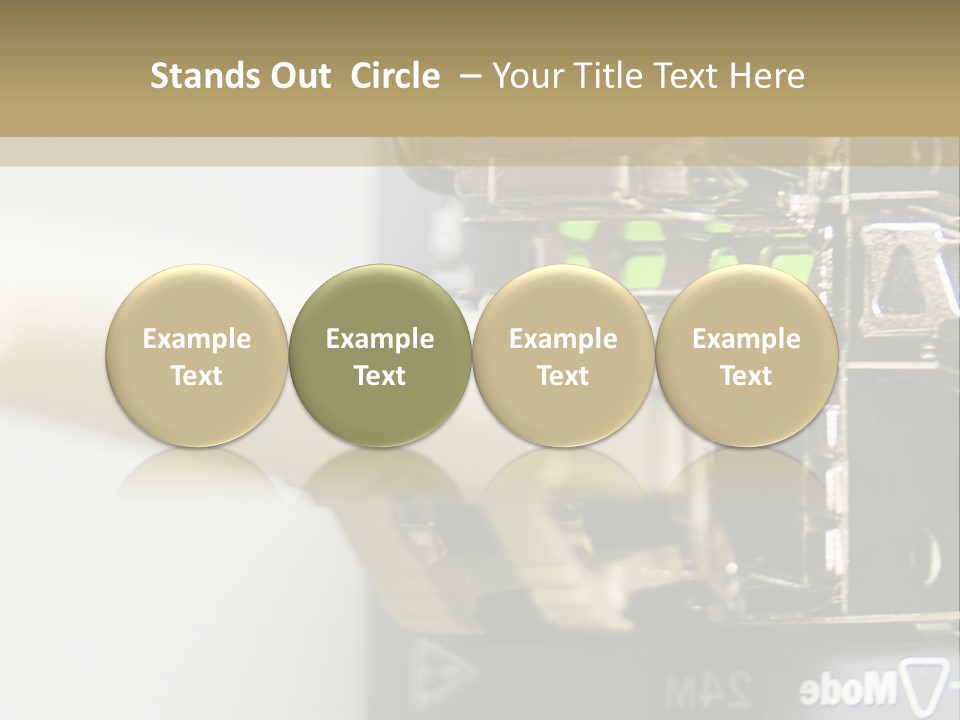 Stands Out Circle – Your Title Text Here

Example Text

Example Text

Example Text

Example Text